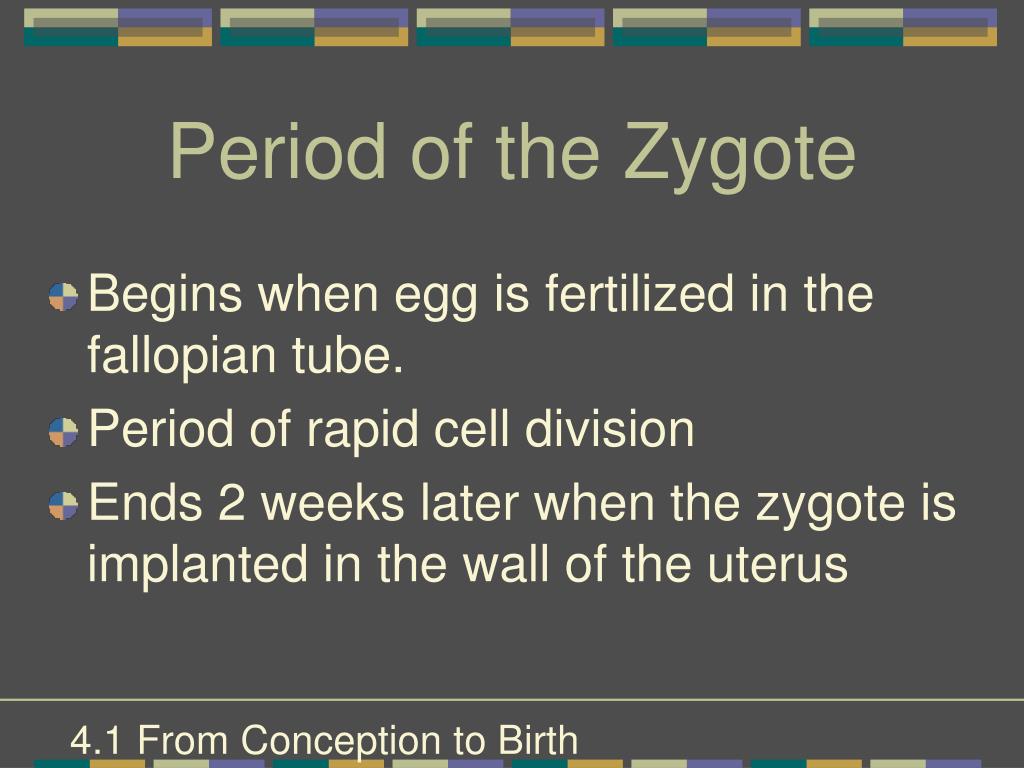 Period of the Zygote

Begins when egg is fertilized in the fallopian tube.
Period of rapid cell division
Ends 2 weeks later when the zygote is implanted in the wall of the uterus

4.1 From Conception to Birth